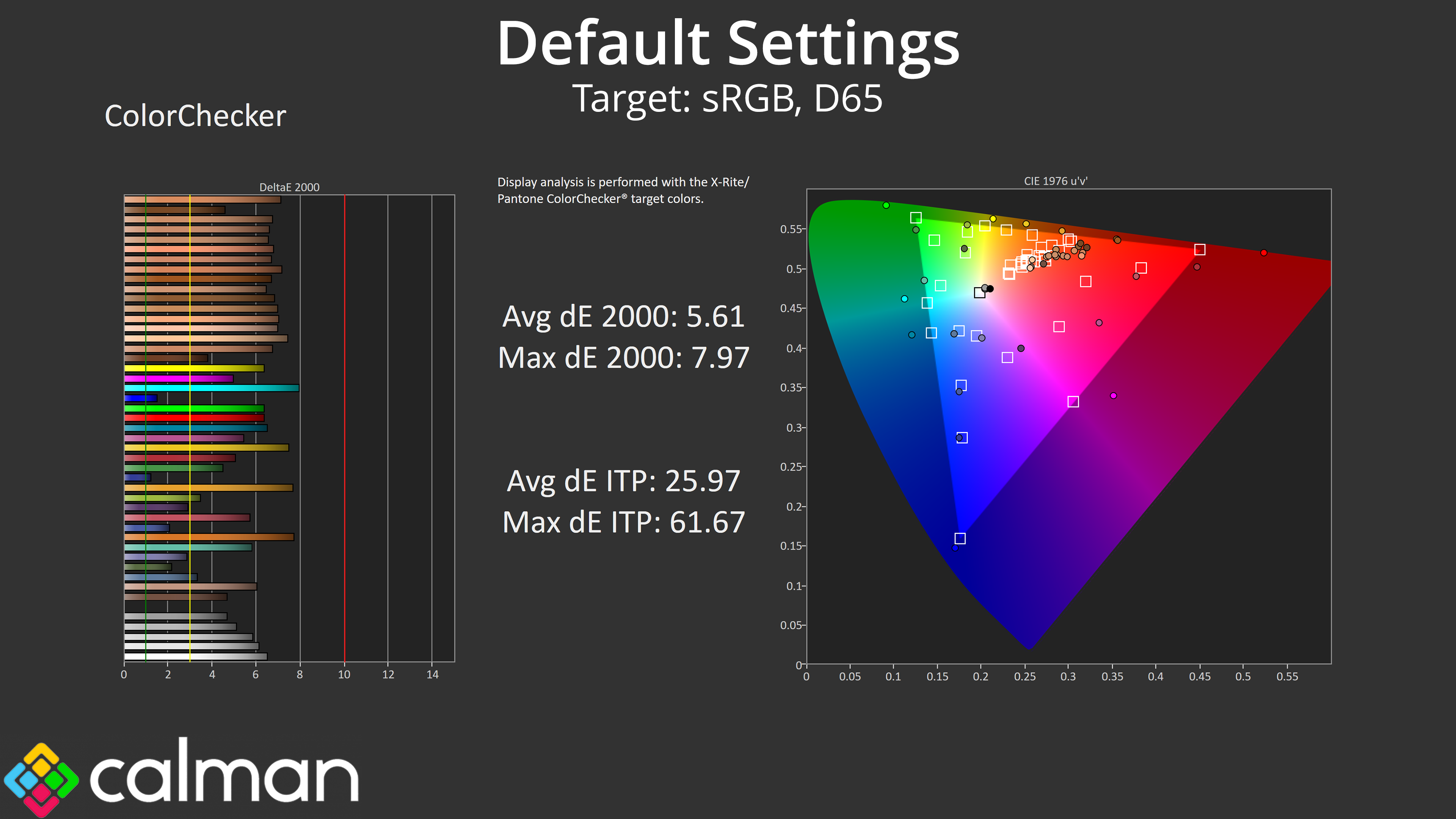 Default Settings
Target: sRGB, D65

ColorChecker

DeltaE 2000

0 2 4 6 8 10 12 14

Display analysis is performed with the X-Rite/ Pantone ColorChecker® target colors.

Avg dE 2000: 5.61
Max dE 2000: 7.97

Avg dE ITP: 25.97
Max dE ITP: 61.67

CIE 1976 u'v'

0.55
0.5
0.45
0.4
0.35
0.3
0.25
0.2
0.15
0.1
0.05
0

0 0.05 0.1 0.15 0.2 0.25 0.3 0.35 0.4 0.45 0.5 0.55

calman